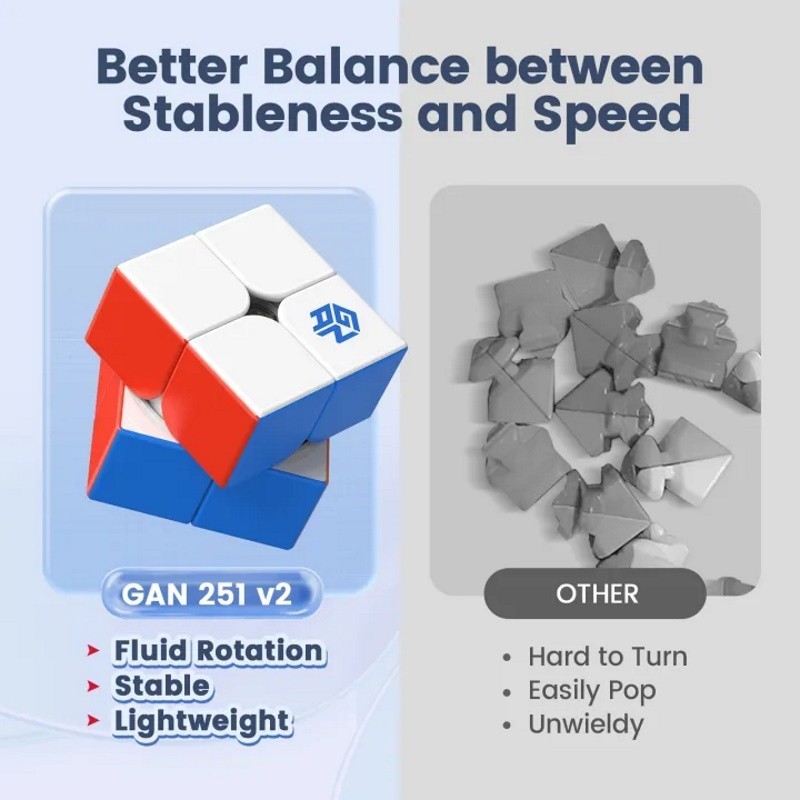 Better Balance between Stableness and Speed

GAN

GAN 251 v2

➤ Fluid Rotation
➤ Stable
➤ Lightweight

OTHER

• Hard to Turn
• Easily Pop
• Unwieldy